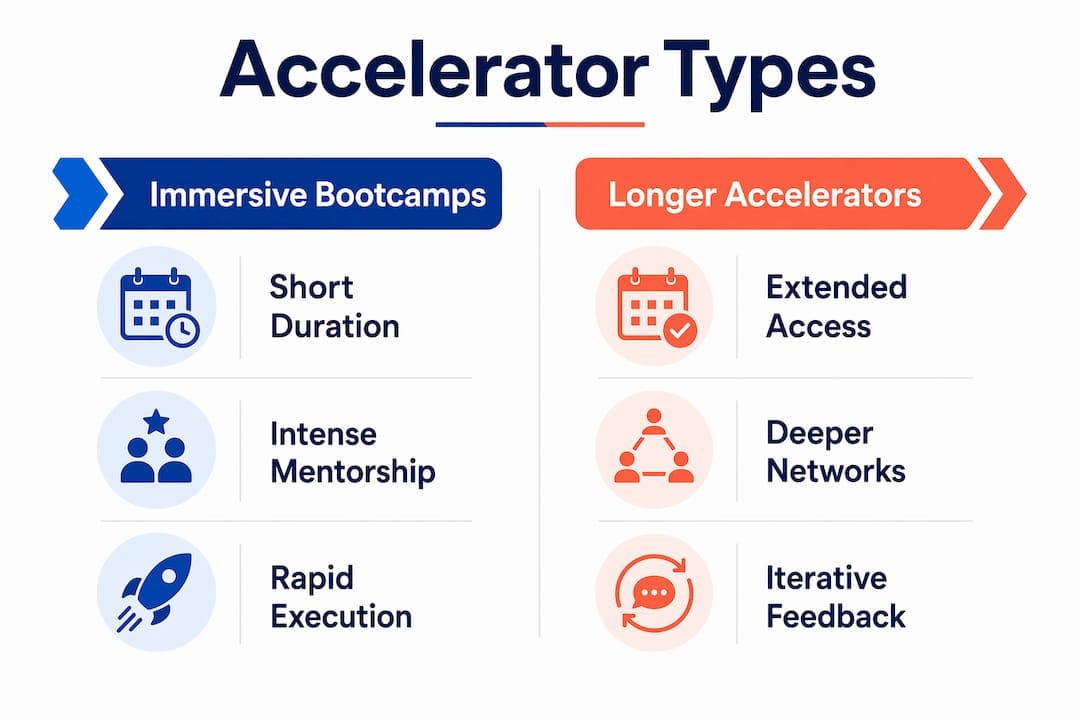 Accelerator Types

Immersive Bootcamps

Short Duration

Intense Mentorship

Rapid Execution

Longer Accelerators

Extended Access

Deeper Networks

Iterative Feedback